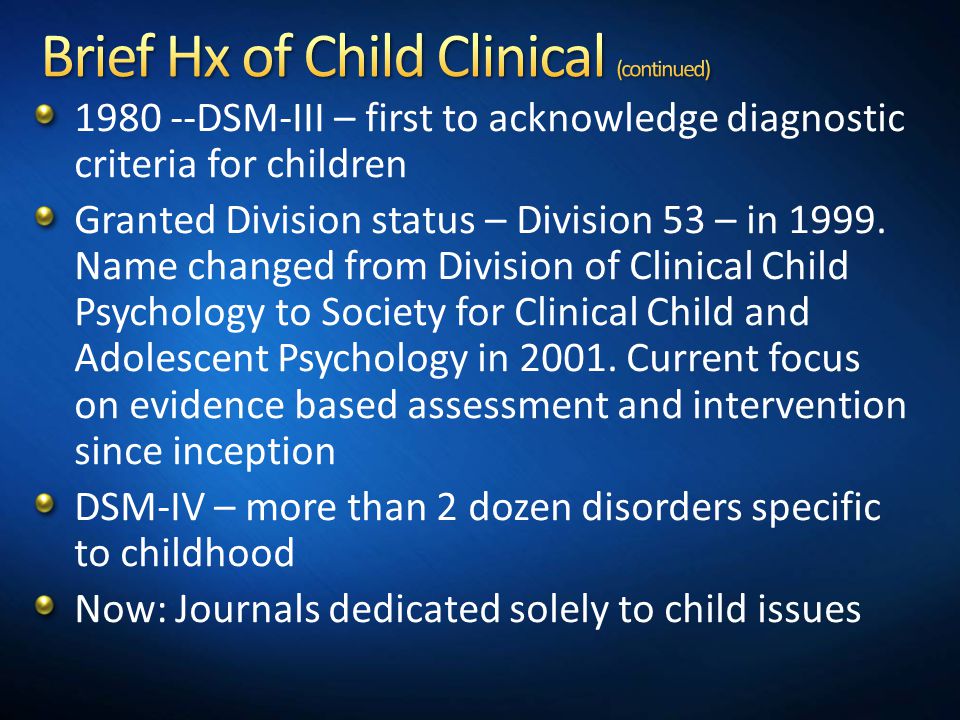 Brief Hx of Child Clinical (continued)

- 1980 --DSM-III – first to acknowledge diagnostic criteria for children
- Granted Division status – Division 53 – in 1999. Name changed from Division of Clinical Child Psychology to Society for Clinical Child and Adolescent Psychology in 2001. Current focus on evidence based assessment and intervention since inception
- DSM-IV – more than 2 dozen disorders specific to childhood
- Now: Journals dedicated solely to child issues